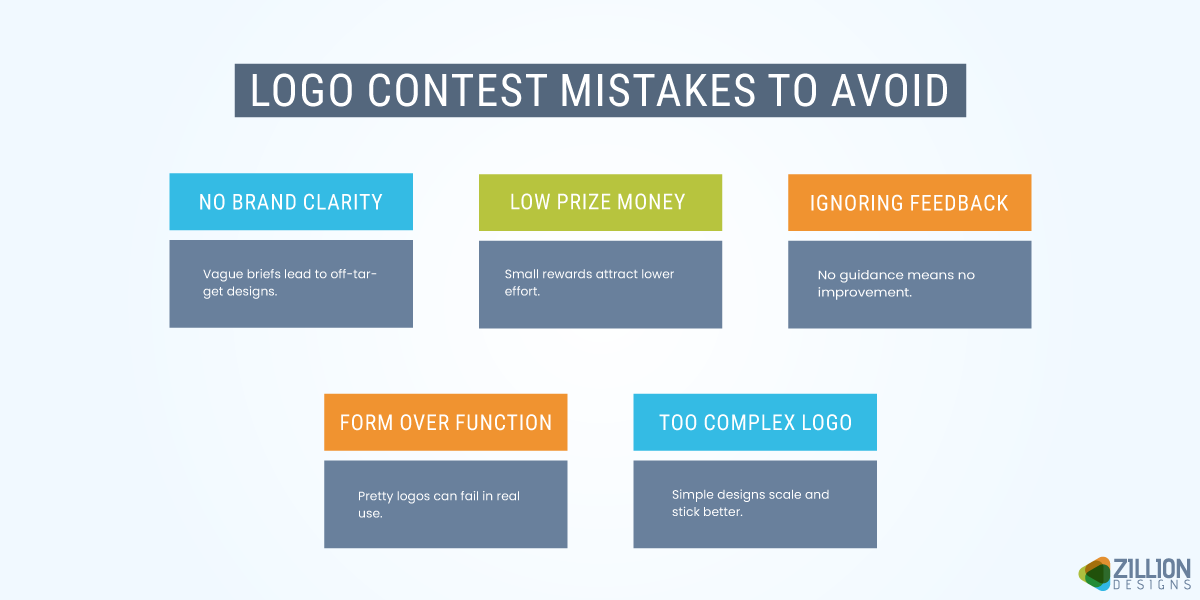 LOGO CONTEST MISTAKES TO AVOID

NO BRAND CLARITY

Vague briefs lead to off-target designs.

LOW PRIZE MONEY

Small rewards attract lower effort.

IGNORING FEEDBACK

No guidance means no improvement.

FORM OVER FUNCTION

Pretty logos can fail in real use.

TOO COMPLEX LOGO

Simple designs scale and stick better.

ZILLION DESIGNS